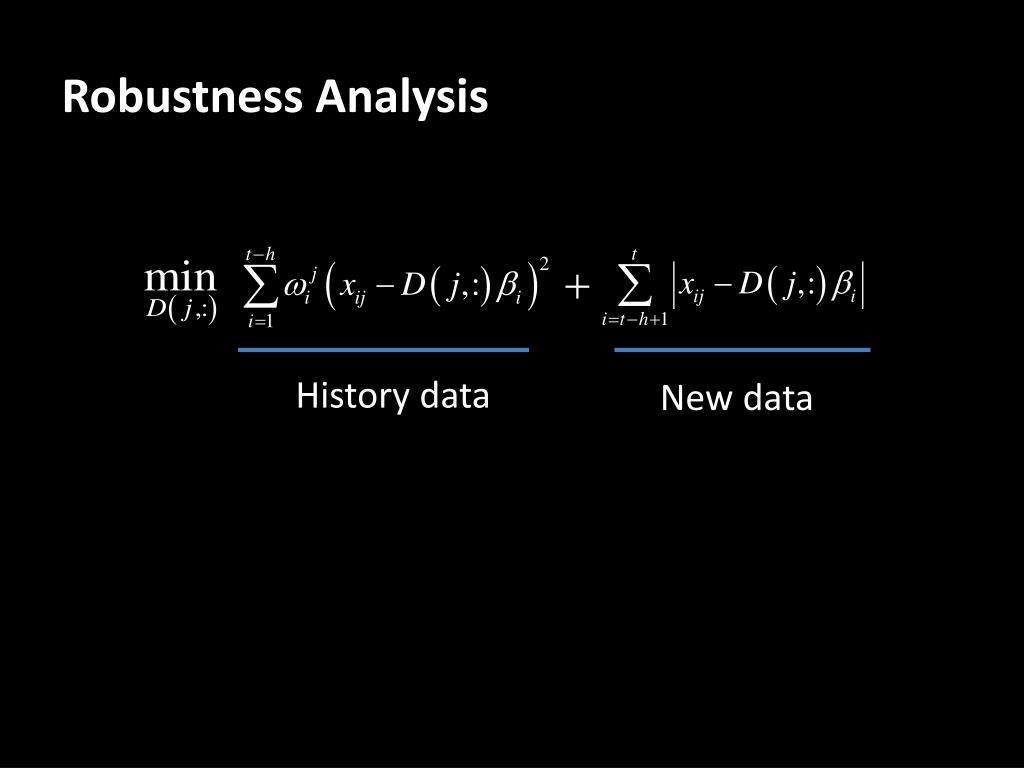 Robustness Analysis

$\min_{D(j,:)} \sum_{i=1}^{t-h} \omega_i^j \left( x_{ij} - D(j,:)\beta_i \right)^2 + \sum_{i=t-h+1}^{t} \left| x_{ij} - D(j,:)\beta_i \right|$

History data

New data